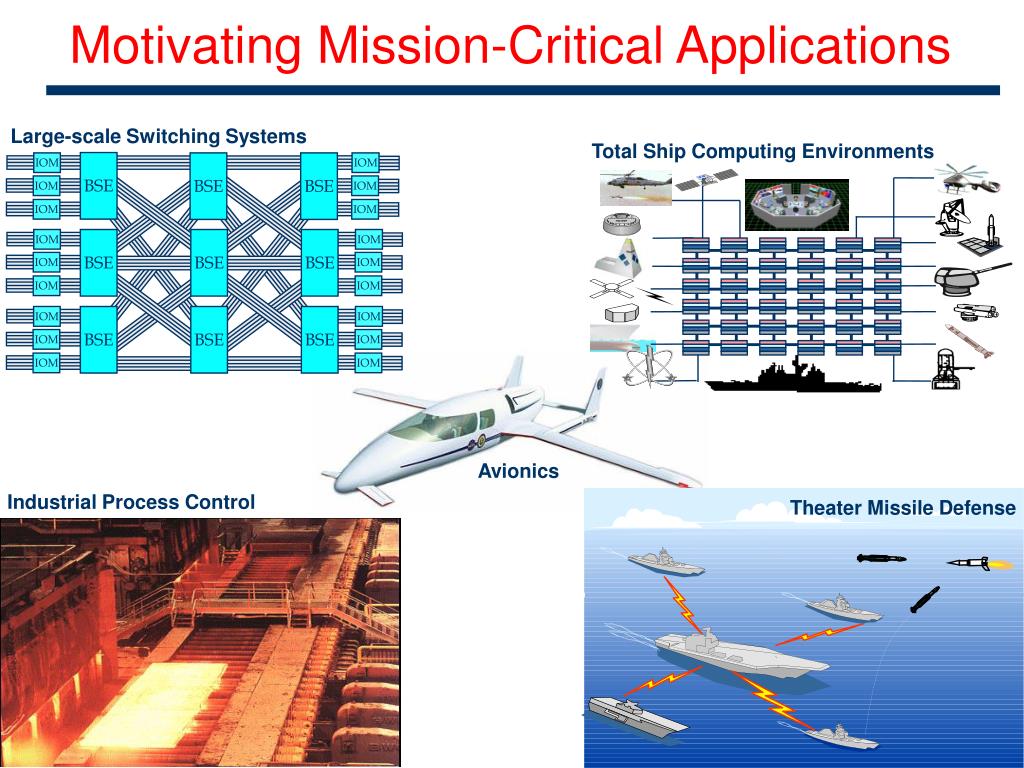 Motivating Mission-Critical Applications

Large-scale Switching Systems

IOM
IOM
IOM
BSE
BSE
BSE
IOM
IOM
IOM

IOM
IOM
IOM
BSE
BSE
BSE
IOM
IOM
IOM

IOM
IOM
IOM
BSE
BSE
BSE
IOM
IOM
IOM

Total Ship Computing Environments

Avionics

Industrial Process Control

Theater Missile Defense